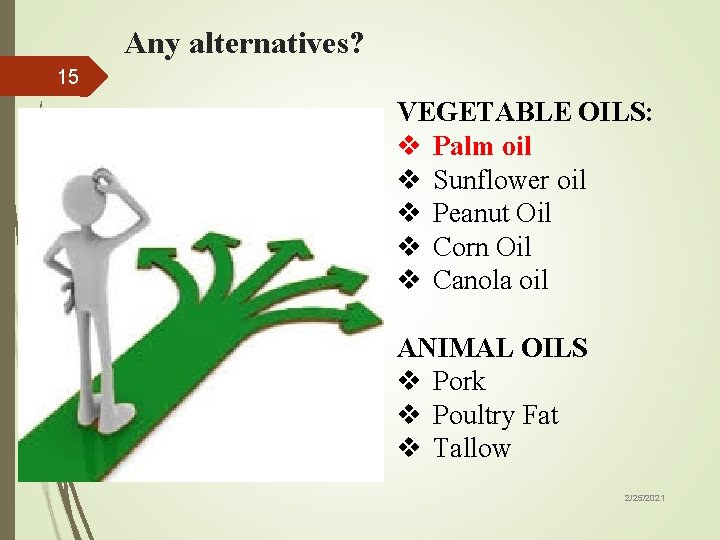 Any alternatives?

15

VEGETABLE OILS:
❖ Palm oil
❖ Sunflower oil
❖ Peanut Oil
❖ Corn Oil
❖ Canola oil

ANIMAL OILS
❖ Pork
❖ Poultry Fat
❖ Tallow

2/25/2021